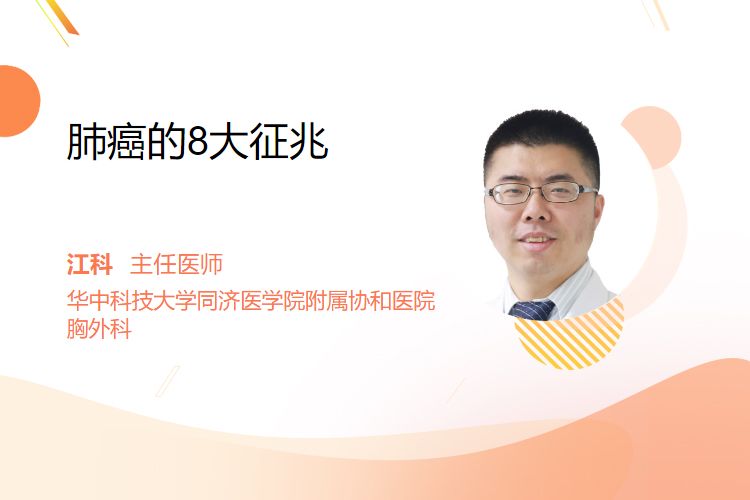 肺癌的8大征兆

江科 主任医师

华中科技大学同济医学院附属协和医院
胸外科